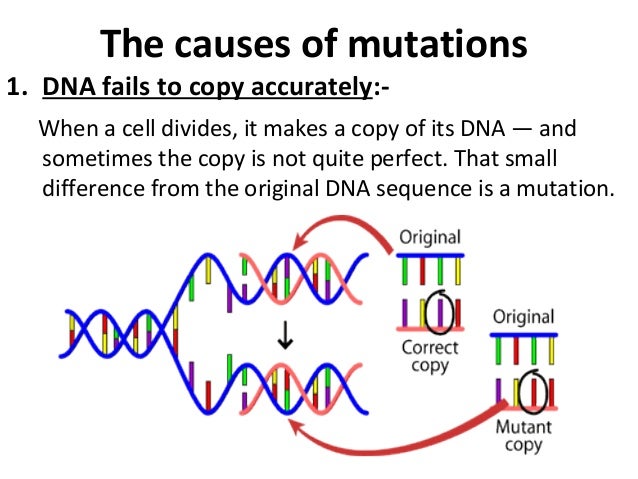 The causes of mutations

1. DNA fails to copy accurately:-

When a cell divides, it makes a copy of its DNA — and sometimes the copy is not quite perfect. That small difference from the original DNA sequence is a mutation.

Original

Correct copy

Original

Mutant copy